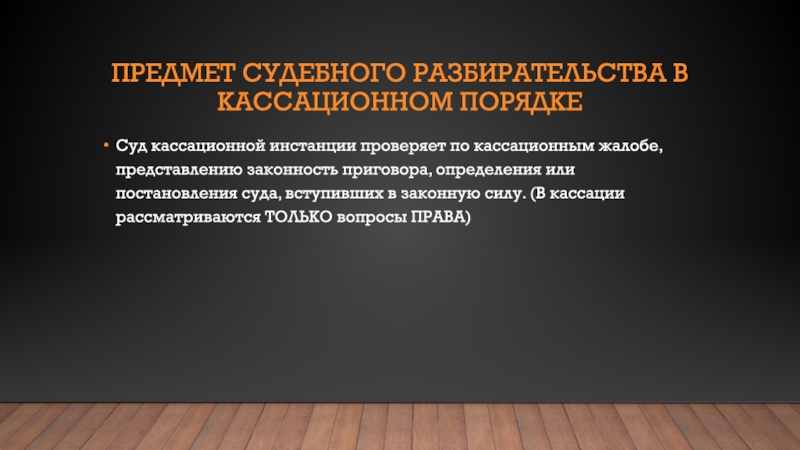 ПРЕДМЕТ СУДЕБНОГО РАЗБИРАТЕЛЬСТВА В КАССАЦИОННОМ ПОРЯДКЕ

• Суд кассационной инстанции проверяет по кассационным жалобе, представлению законность приговора, определения или постановления суда, вступивших в законную силу. (В кассации рассматриваются ТОЛЬКО вопросы ПРАВА)